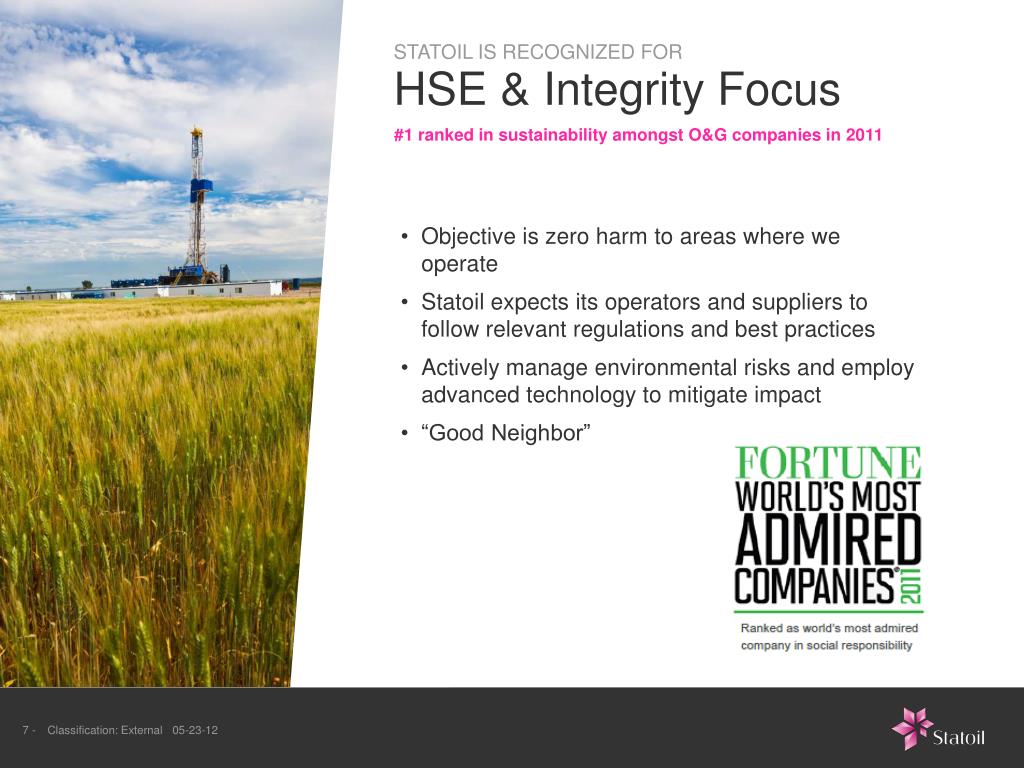 STATOIL IS RECOGNIZED FOR

HSE & Integrity Focus

#1 ranked in sustainability amongst O&G companies in 2011

• Objective is zero harm to areas where we operate
• Statoil expects its operators and suppliers to follow relevant regulations and best practices
• Actively manage environmental risks and employ advanced technology to mitigate impact
• “Good Neighbor”

FORTUNE
WORLD'S MOST
ADMIRED
COMPANIES® 2011

Ranked as world's most admired company in social responsibility

7 - Classification: External 05-23-12

Statoil